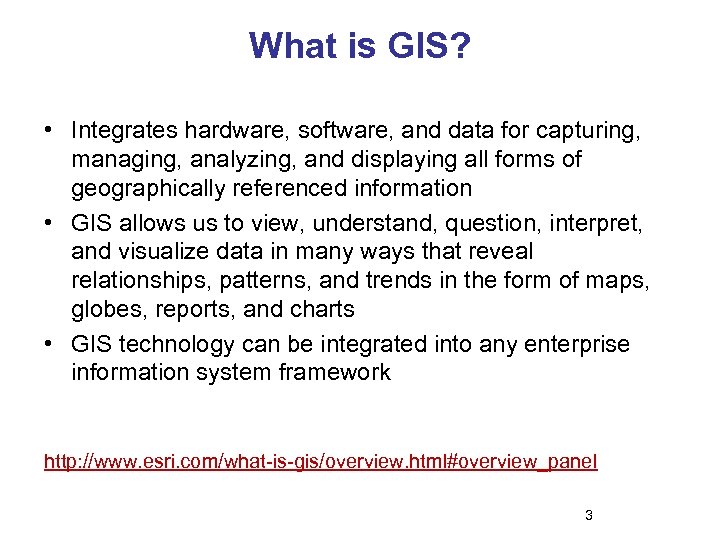 What is GIS?

• Integrates hardware, software, and data for capturing, managing, analyzing, and displaying all forms of geographically referenced information

• GIS allows us to view, understand, question, interpret, and visualize data in many ways that reveal relationships, patterns, and trends in the form of maps, globes, reports, and charts

• GIS technology can be integrated into any enterprise information system framework

http://www.esri.com/what-is-gis/overview.html#overview_panel

3